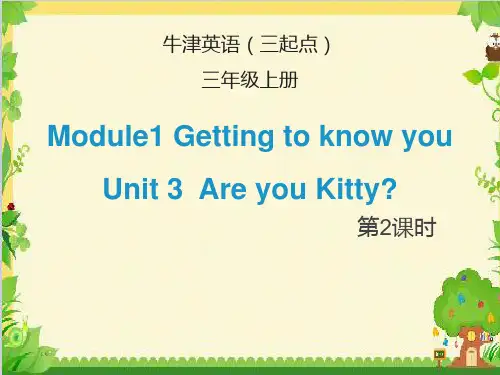 牛津英语（三起点）

三年级上册

Module1 Getting to know you

Unit 3 Are you Kitty?

第2课时